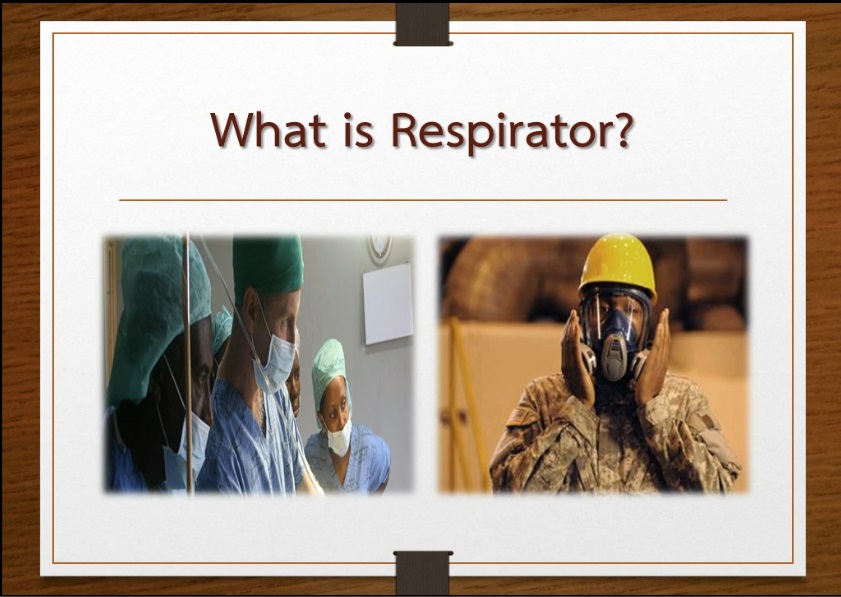 What is Respirator?